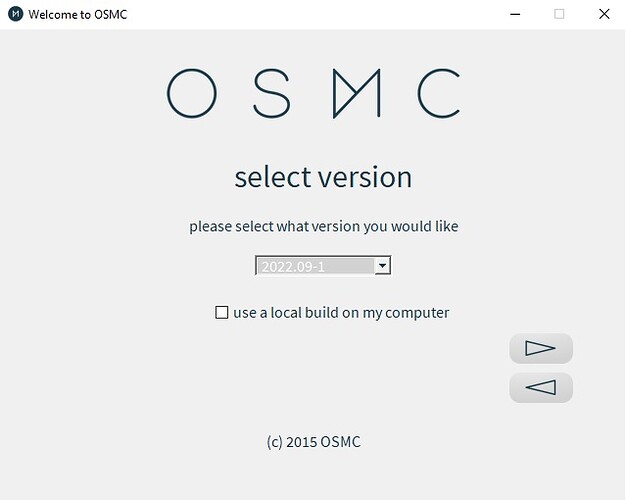 Welcome to OSMC

OSMC

select version

please select what version you would like

2022.09-1

use a local build on my computer

(c) 2015 OSMC